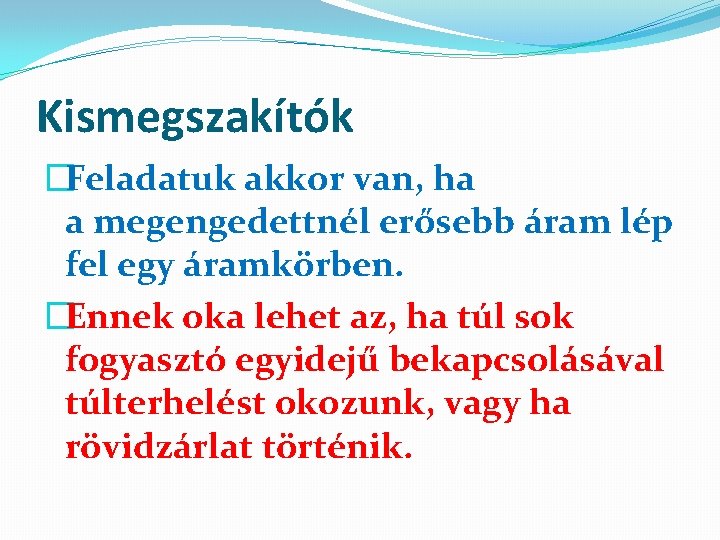 Kismegszakítók

Feladatuk akkor van, ha a megengedettnél erősebb áram lép fel egy áramkörben.

Ennek oka lehet az, ha túl sok fogyasztó egyidejű bekapcsolásával túlterhelést okozunk, vagy ha rövidzárlat történik.